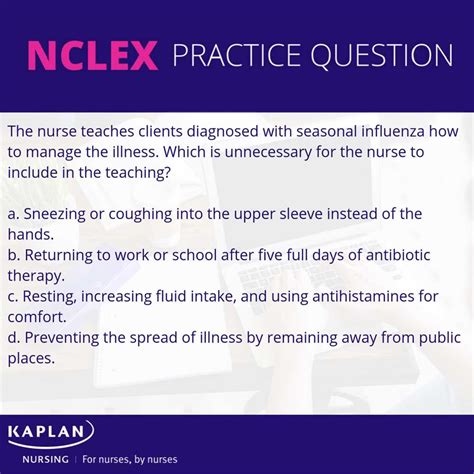 NCLEX PRACTICE QUESTION

The nurse teaches clients diagnosed with seasonal influenza how to manage the illness. Which is unnecessary for the nurse to include in the teaching?

a. Sneezing or coughing into the upper sleeve instead of the hands.
b. Returning to work or school after five full days of antibiotic therapy.
c. Resting, increasing fluid intake, and using antihistamines for comfort.
d. Preventing the spread of illness by remaining away from public places.

KAPLAN
NURSING | For nurses, by nurses